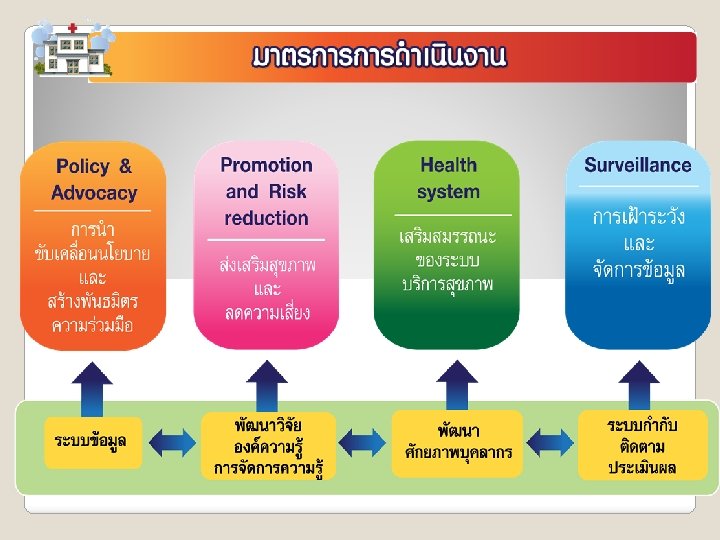 มาตรการการดำเนินงาน

Policy & Advocacy

การนำ
ขับเคลื่อนนโยบาย
และ
สร้างพันธมิตร
ความร่วมมือ

Promotion and Risk reduction

ส่งเสริมสุขภาพ
และ
ลดความเสี่ยง

Health system

เสริมสมรรถนะ
ของระบบ
บริการสุขภาพ

Surveillance

การเฝ้าระวัง
และ
จัดการข้อมูล

ระบบข้อมูล

พัฒนาวิจัย
องค์ความรู้
การจัดการความรู้

พัฒนา
ศักยภาพบุคลากร

ระบบกำกับ
ติดตาม
ประเมินผล